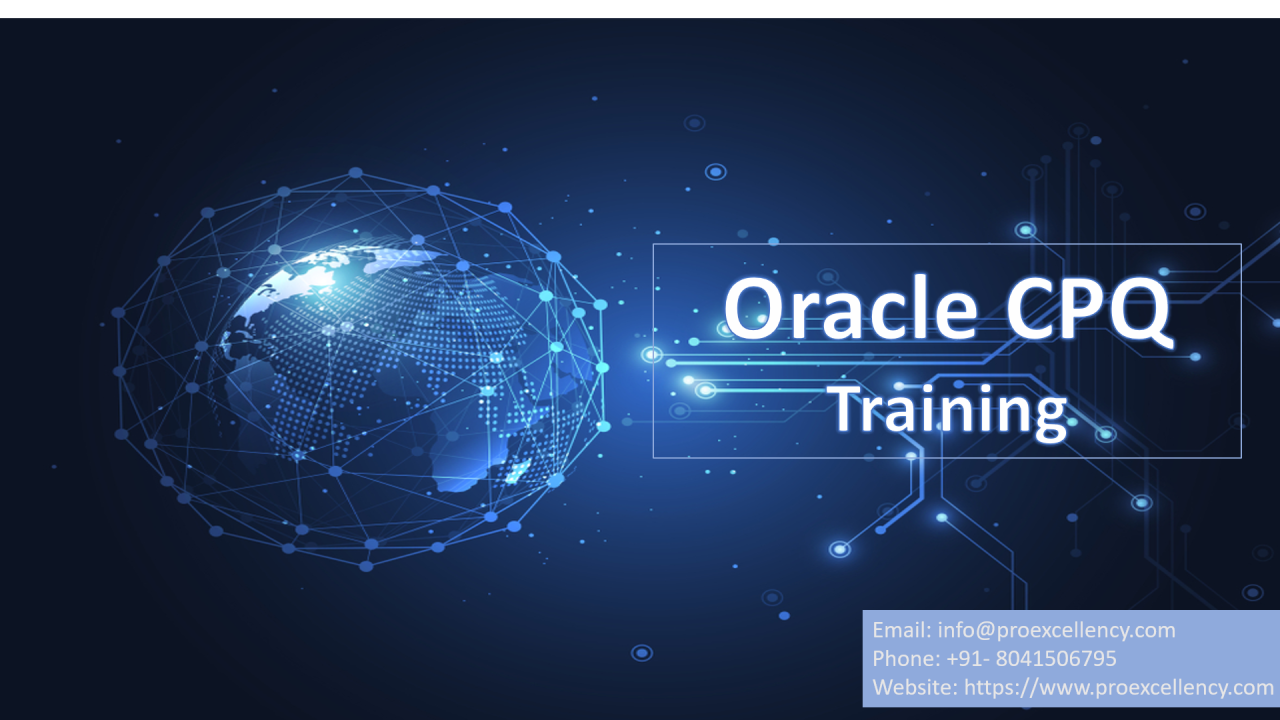 Oracle CPQ
Training

Email: info@proexcellency.com
Phone: +91- 8041506795
Website: https://www.proexcellency.com